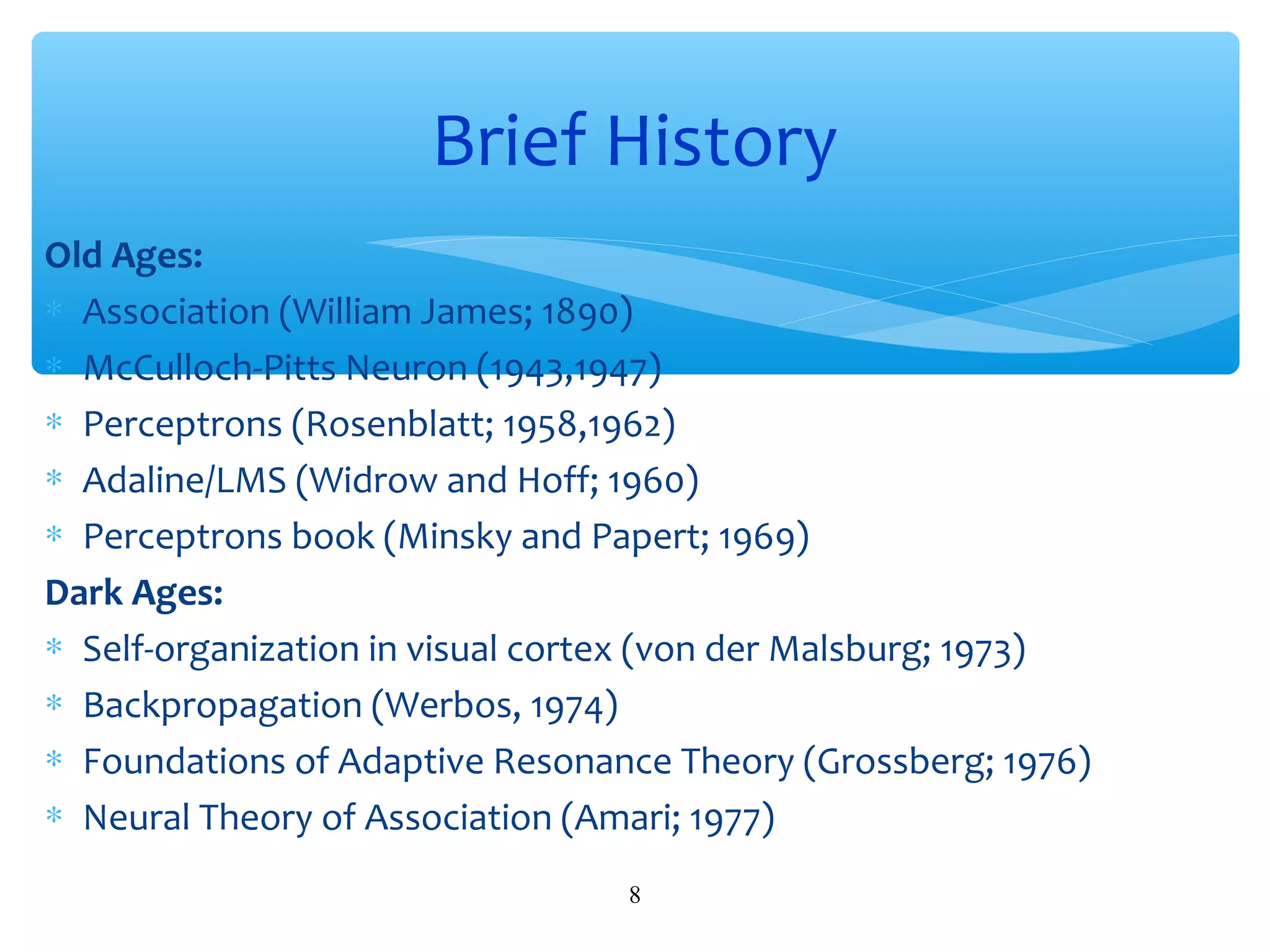 Brief History

Old Ages:

* Association (William James; 1890)
* McCulloch-Pitts Neuron (1943,1947)
* Perceptrons (Rosenblatt; 1958,1962)
* Adaline/LMS (Widrow and Hoff; 1960)
* Perceptrons book (Minsky and Papert; 1969)

Dark Ages:

* Self-organization in visual cortex (von der Malsburg; 1973)
* Backpropagation (Werbos, 1974)
* Foundations of Adaptive Resonance Theory (Grossberg; 1976)
* Neural Theory of Association (Amari; 1977)

8